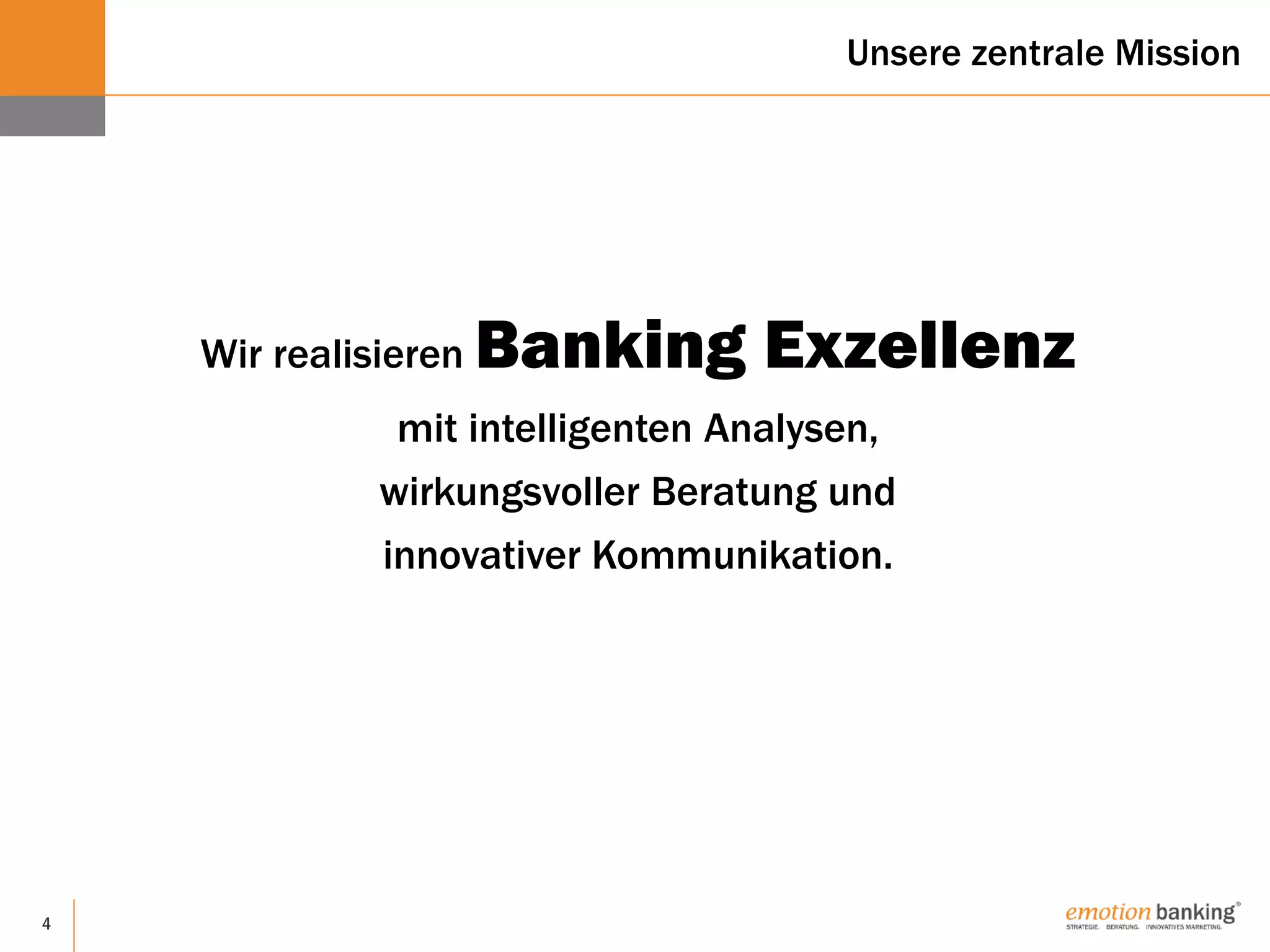 Unsere zentrale Mission

Wir realisieren Banking Exzellenz

mit intelligenten Analysen,

wirkungsvoller Beratung und

innovativer Kommunikation.

4

emotion banking®
STRATEGIE. BERATUNG. INNOVATIVES MARKETING.